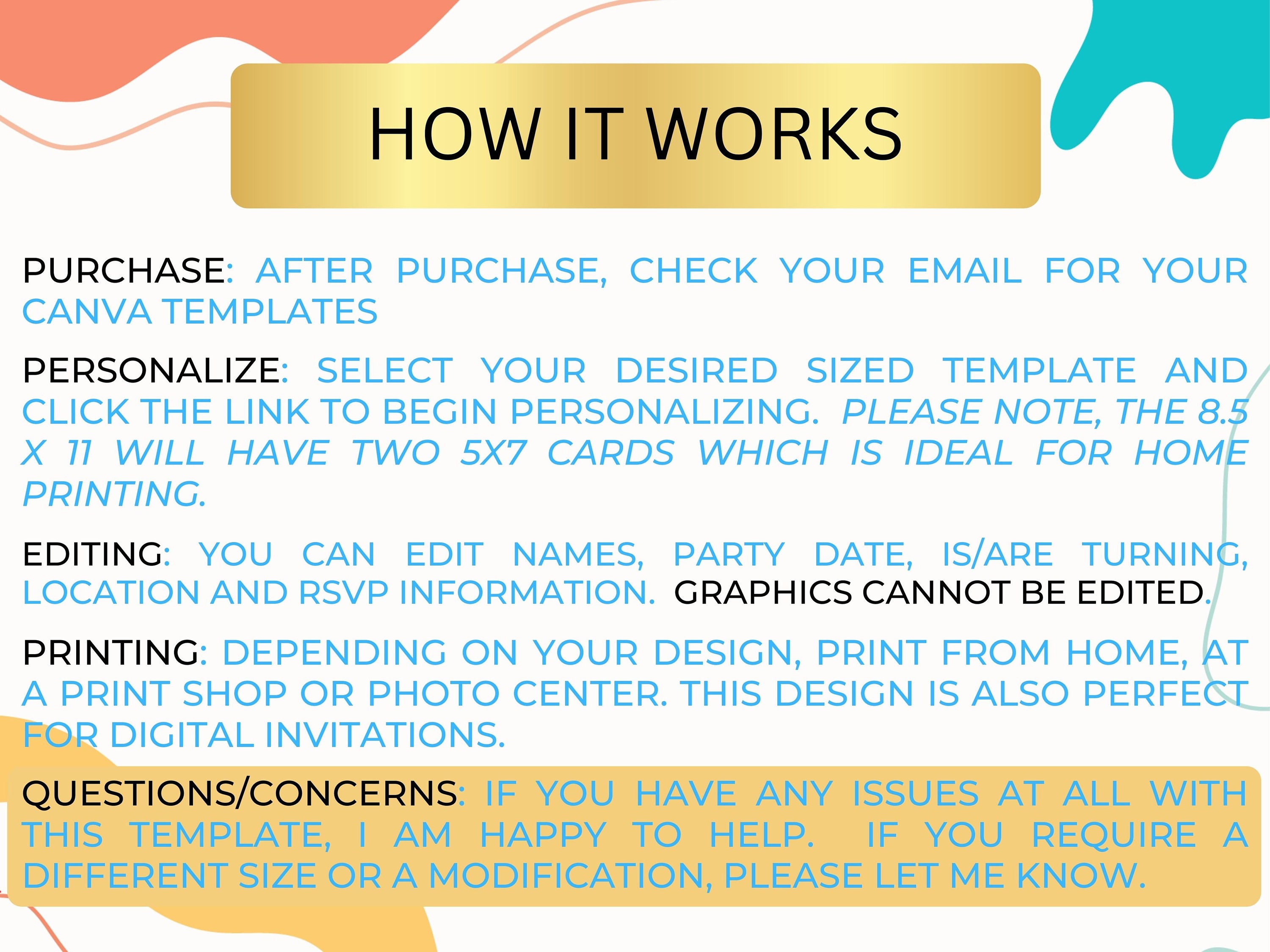 HOW IT WORKS

PURCHASE: AFTER PURCHASE, CHECK YOUR EMAIL FOR YOUR CANVA TEMPLATES

PERSONALIZE: SELECT YOUR DESIRED SIZED TEMPLATE AND CLICK THE LINK TO BEGIN PERSONALIZING. PLEASE NOTE, THE 8.5 X 11 WILL HAVE TWO 5X7 CARDS WHICH IS IDEAL FOR HOME PRINTING.

EDITING: YOU CAN EDIT NAMES, PARTY DATE, IS/ARE TURNING, LOCATION AND RSVP INFORMATION. GRAPHICS CANNOT BE EDITED.

PRINTING: DEPENDING ON YOUR DESIGN, PRINT FROM HOME, AT A PRINT SHOP OR PHOTO CENTER. THIS DESIGN IS ALSO PERFECT FOR DIGITAL INVITATIONS.

QUESTIONS/CONCERNS: IF YOU HAVE ANY ISSUES AT ALL WITH THIS TEMPLATE, I AM HAPPY TO HELP. IF YOU REQUIRE A DIFFERENT SIZE OR A MODIFICATION, PLEASE LET ME KNOW.